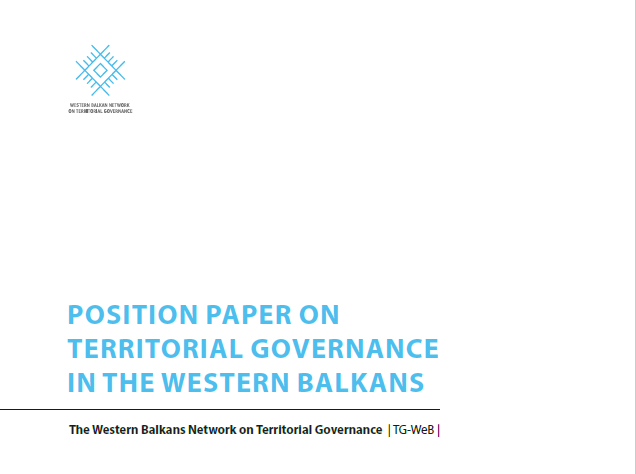 WESTERN BALKAN NETWORK
ON TERRITORIAL GOVERNANCE

POSITION PAPER ON TERRITORIAL GOVERNANCE IN THE WESTERN BALKANS

The Western Balkans Network on Territorial Governance | TG-WeB |